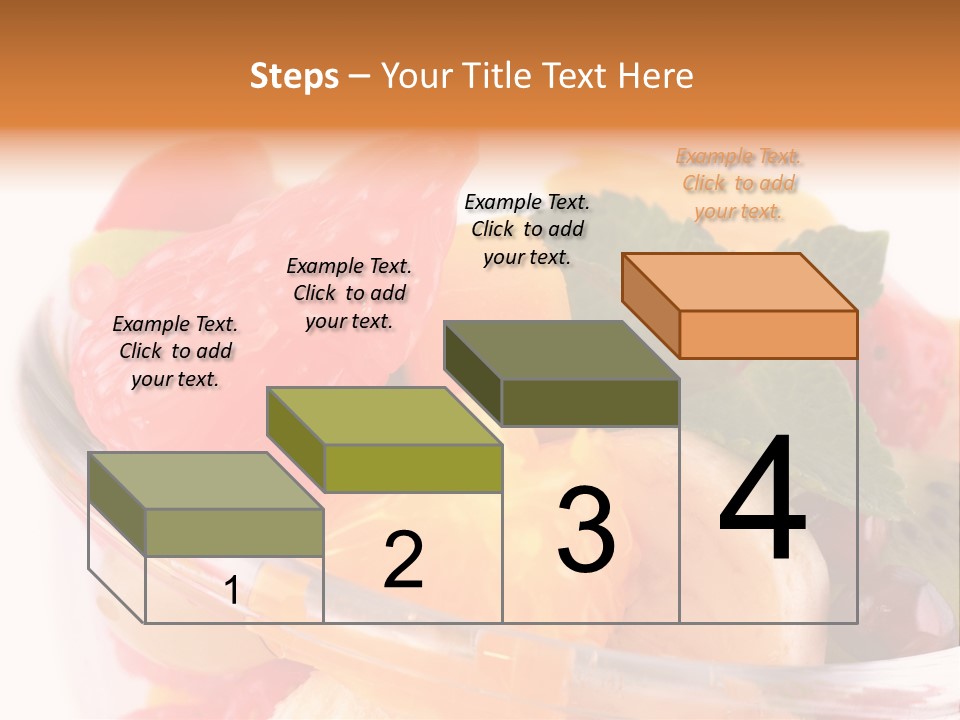 Steps – Your Title Text Here

Example Text. Click to add your text.

Example Text. Click to add your text.

Example Text. Click to add your text.

Example Text. Click to add your text.

1

2

3

4